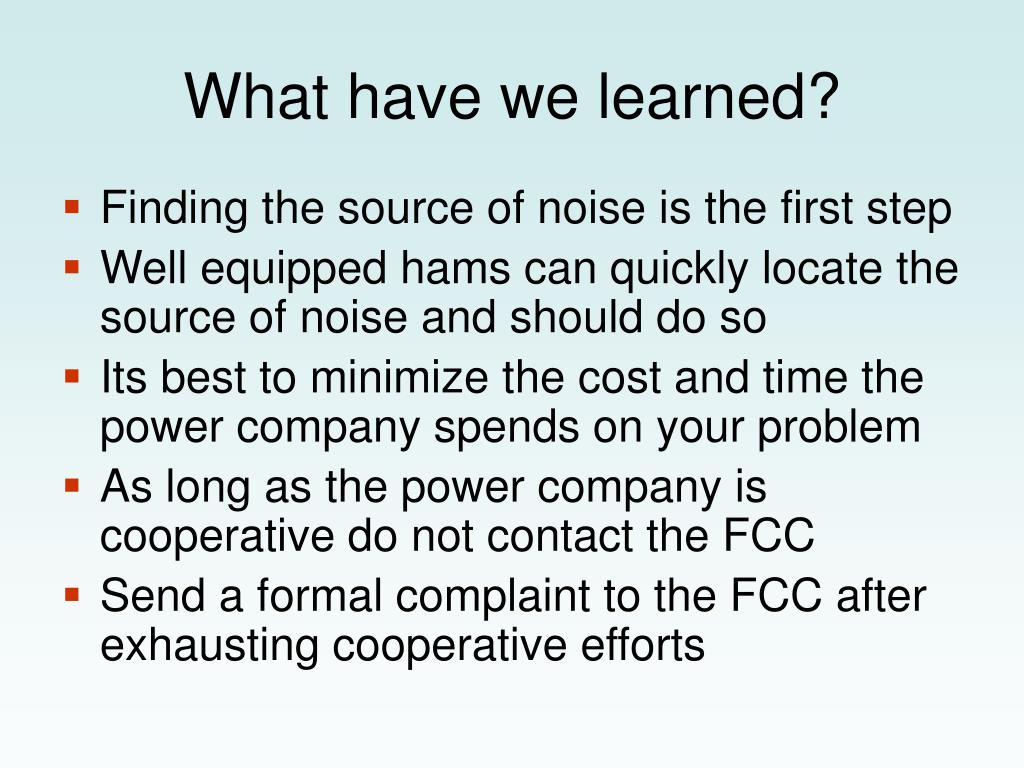 What have we learned?

- Finding the source of noise is the first step
- Well equipped hams can quickly locate the source of noise and should do so
- Its best to minimize the cost and time the power company spends on your problem
- As long as the power company is cooperative do not contact the FCC
- Send a formal complaint to the FCC after exhausting cooperative efforts